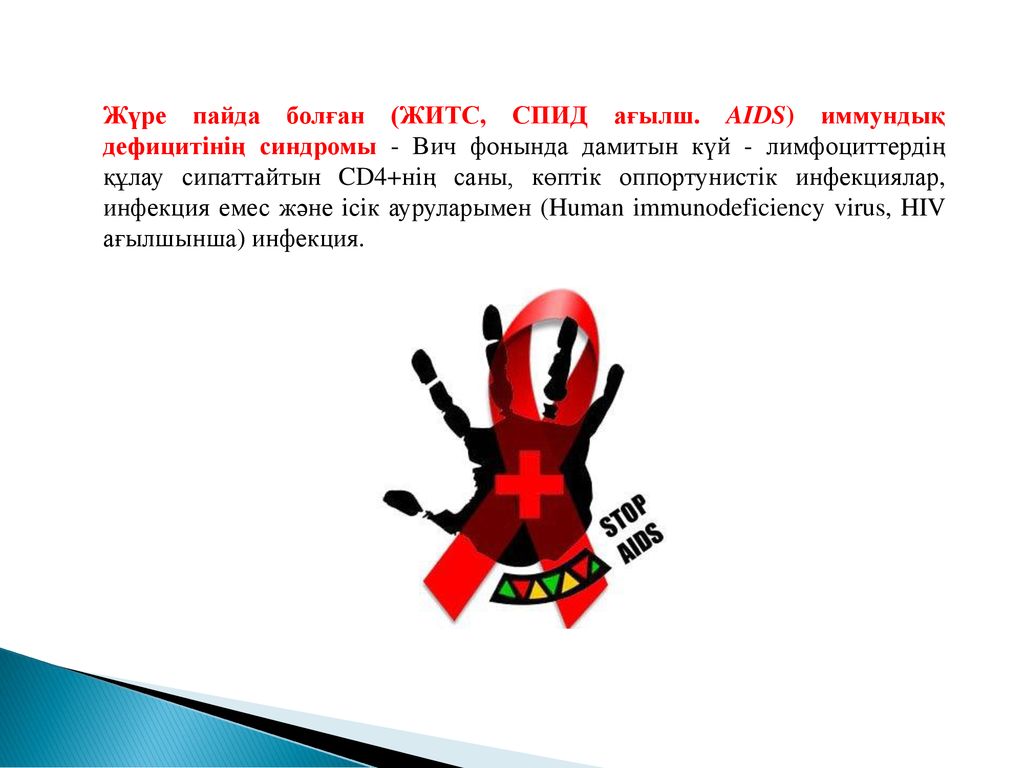 Жүре пайда болған (ЖИТС, СПИД ағылш. AIDS) иммундық дефицитінің синдромы - Вич фонында дамитын күй - лимфоциттердің құлау сипаттайтын CD4+нің саны, көптік оппортунистік инфекциялар, инфекция емес және ісік ауруларымен (Human immunodeficiency virus, HIV ағылшынша) инфекция.

STOP AIDS